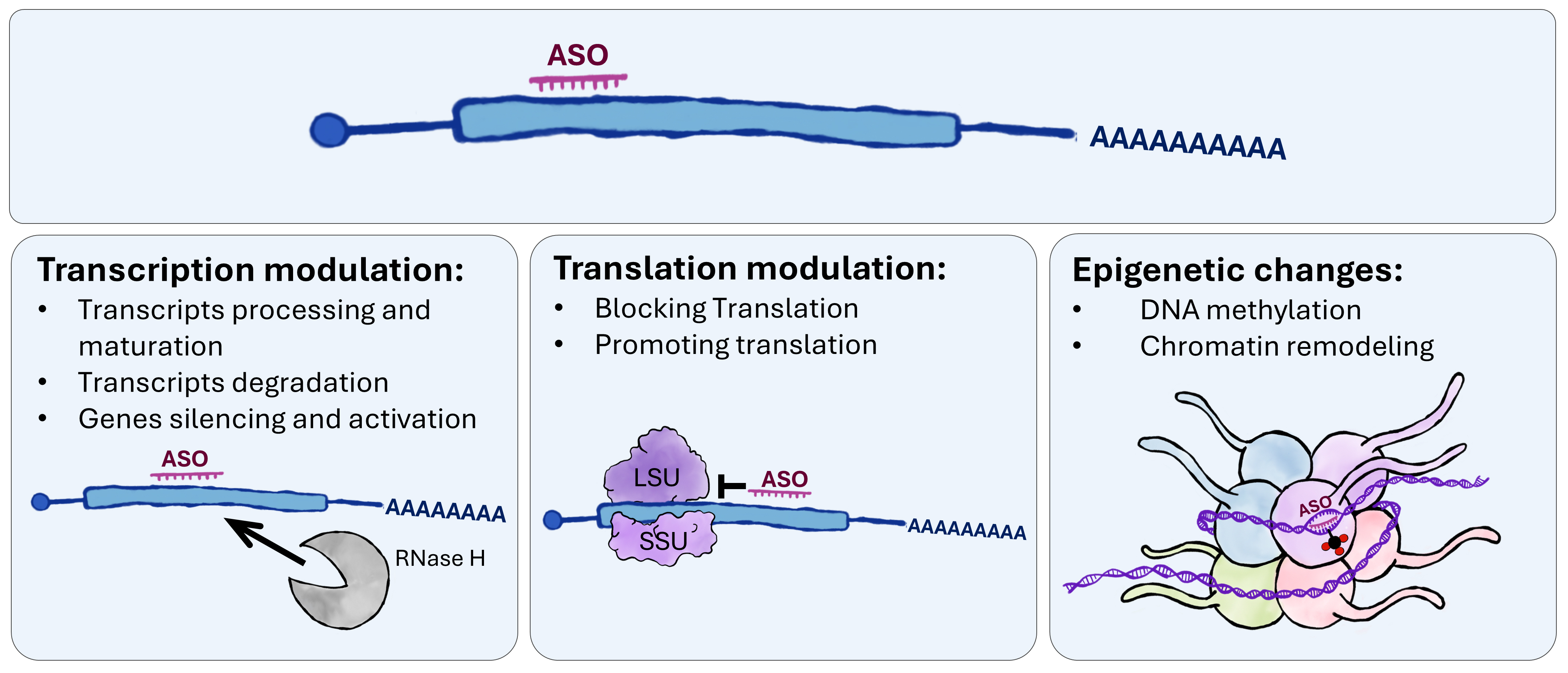 ASO

AAAAAAAAAA

Transcription modulation:
• Transcripts processing and maturation
• Transcripts degradation
• Genes silencing and activation

ASO

AAAAAAAA

RNase H

Translation modulation:
• Blocking Translation
• Promoting translation

LSU

ASO

SSU

AAAAAAAAA

Epigenetic changes:
• DNA methylation
• Chromatin remodeling

ASO